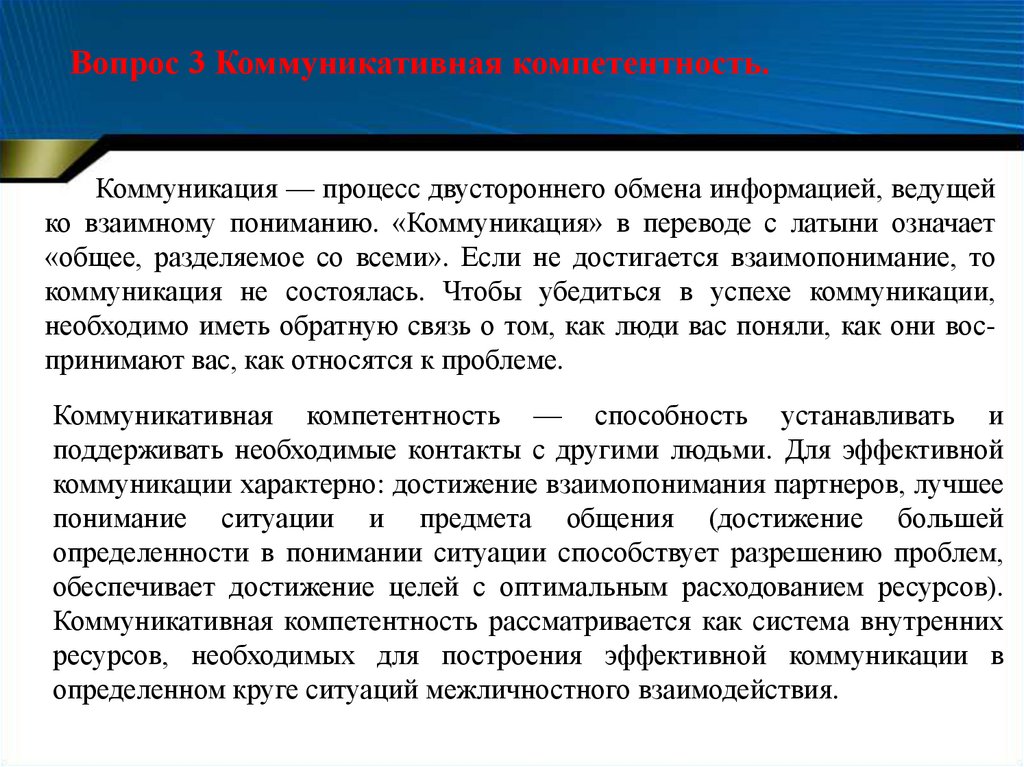 Вопрос 3 Коммуникативная компетентность.

Коммуникация — процесс двустороннего обмена информацией, ведущей ко взаимному пониманию. «Коммуникация» в переводе с латыни означает «общее, разделяемое со всеми». Если не достигается взаимопонимание, то коммуникация не состоялась. Чтобы убедиться в успехе коммуникации, необходимо иметь обратную связь о том, как люди вас поняли, как они воспринимают вас, как относятся к проблеме.

Коммуникативная компетентность — способность устанавливать и поддерживать необходимые контакты с другими людьми. Для эффективной коммуникации характерно: достижение взаимопонимания партнеров, лучшее понимание ситуации и предмета общения (достижение большей определенности в понимании ситуации способствует разрешению проблем, обеспечивает достижение целей с оптимальным расходованием ресурсов). Коммуникативная компетентность рассматривается как система внутренних ресурсов, необходимых для построения эффективной коммуникации в определенном круге ситуаций межличностного взаимодействия.